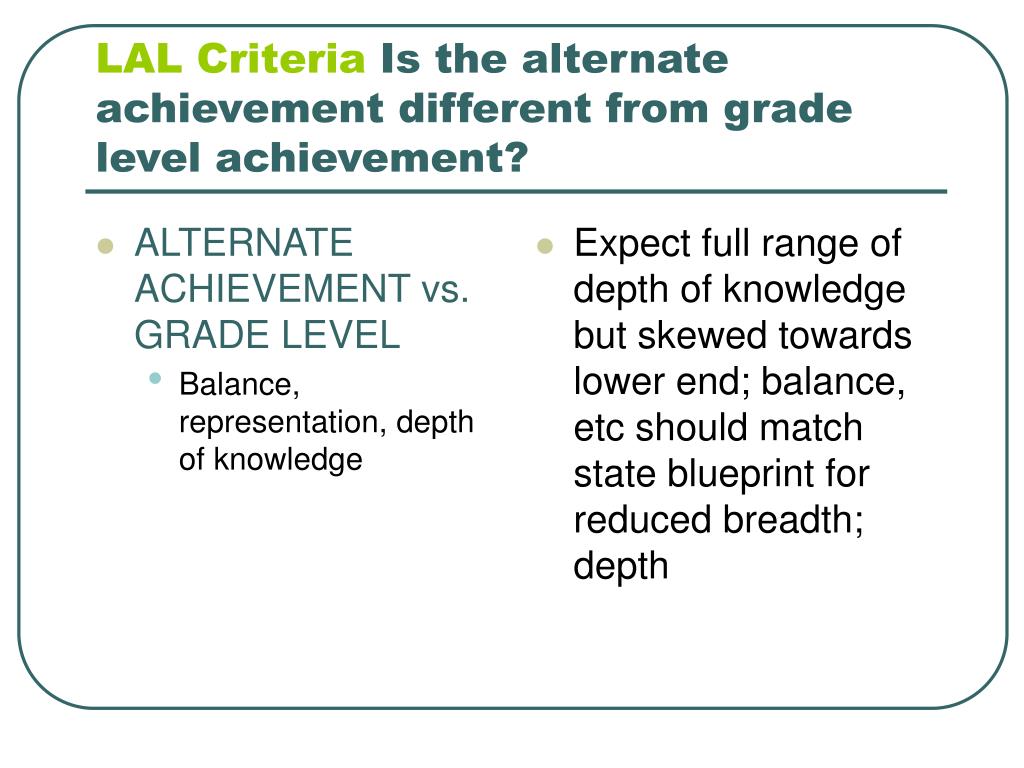 LAL Criteria Is the alternate achievement different from grade level achievement?

- ALTERNATE ACHIEVEMENT vs. GRADE LEVEL
  - Balance, representation, depth of knowledge

- Expect full range of depth of knowledge but skewed towards lower end; balance, etc should match state blueprint for reduced breadth; depth